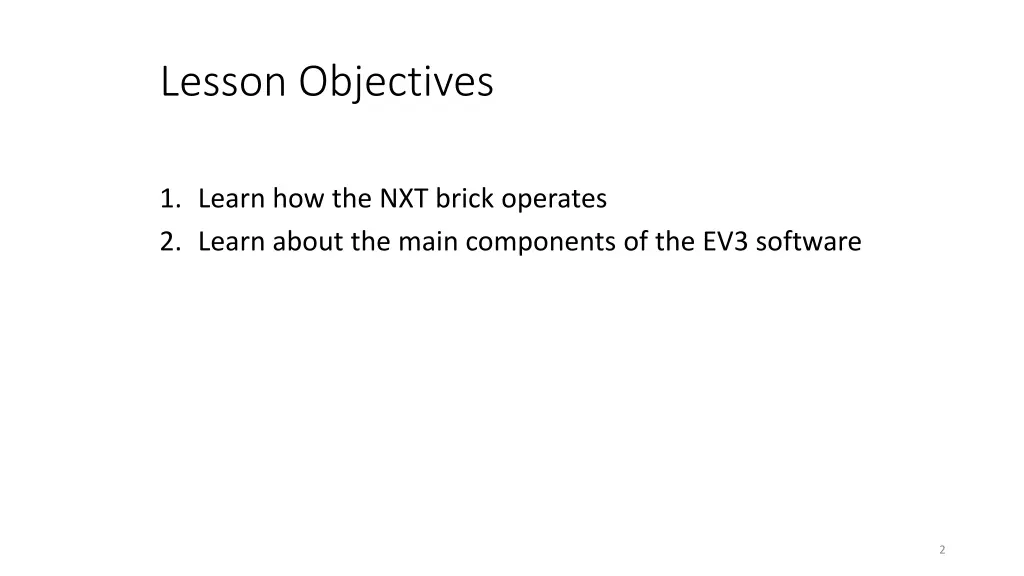 Lesson Objectives

1. Learn how the NXT brick operates
2. Learn about the main components of the EV3 software

2